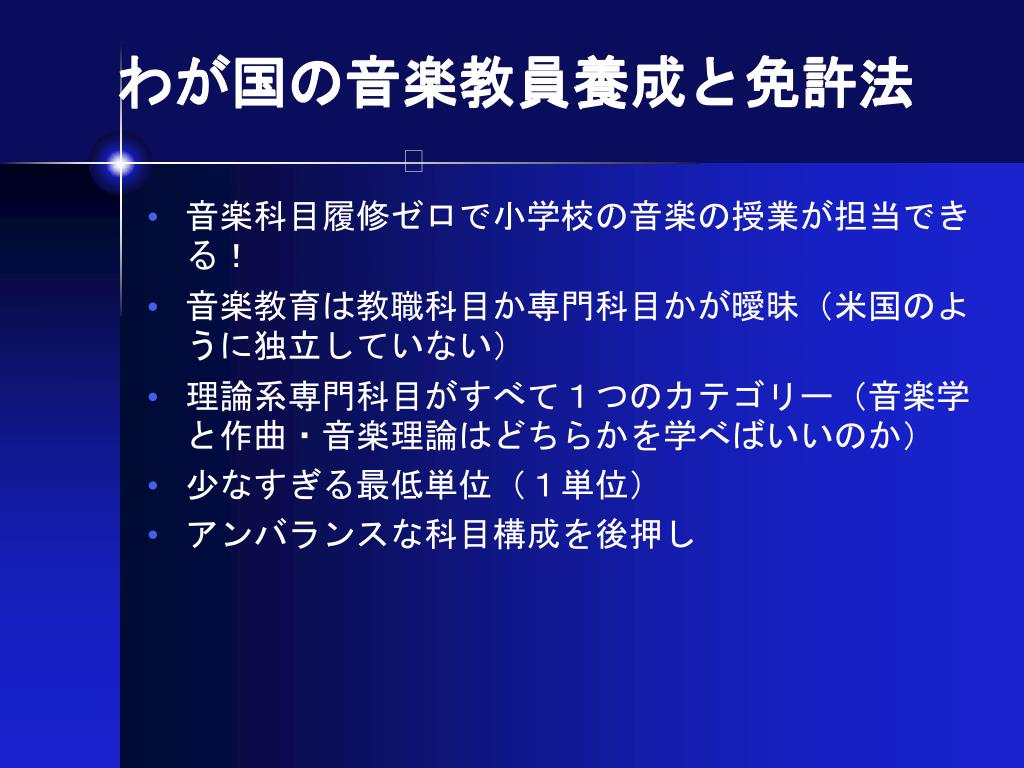 わが国の音楽教員養成と免許法

• 音楽科目履修ゼロで小学校の音楽の授業が担当できる！
• 音楽教育は教職科目か専門科目かが曖昧（米国のように独立していない）
• 理論系専門科目がすべて１つのカテゴリー（音楽学と作曲・音楽理論はどちらかを学べばいいのか）
• 少なすぎる最低単位（１単位）
• アンバランスな科目構成を後押し